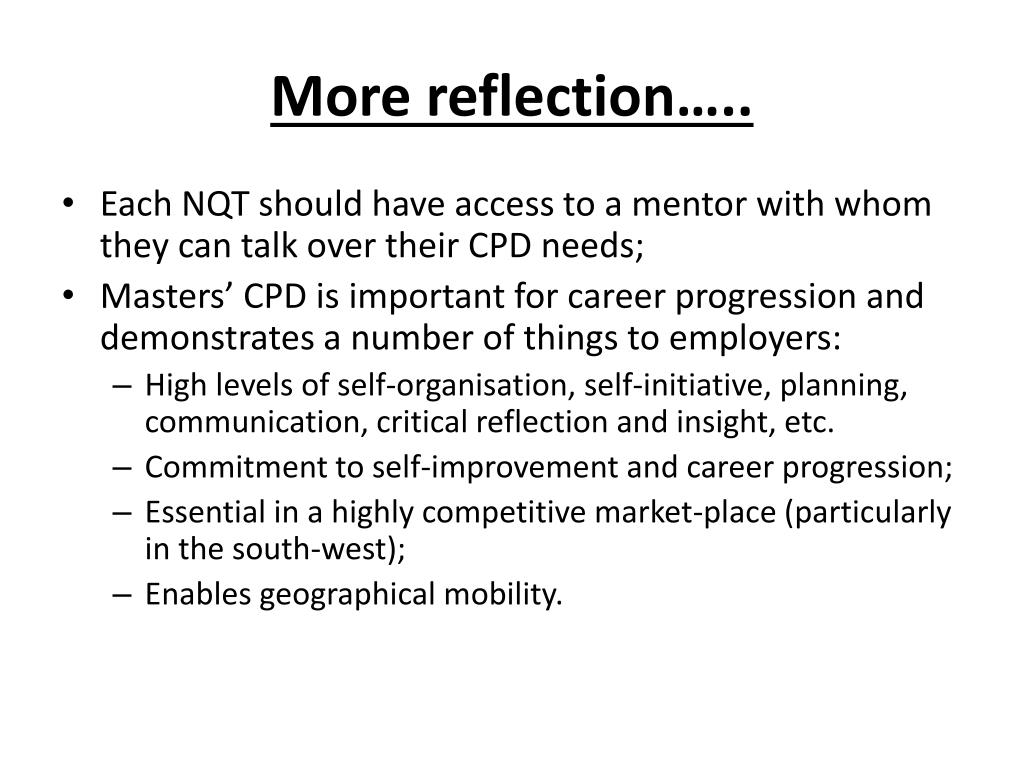 More reflection…..

• Each NQT should have access to a mentor with whom they can talk over their CPD needs;
• Masters’ CPD is important for career progression and demonstrates a number of things to employers:
– High levels of self-organisation, self-initiative, planning, communication, critical reflection and insight, etc.
– Commitment to self-improvement and career progression;
– Essential in a highly competitive market-place (particularly in the south-west);
– Enables geographical mobility.